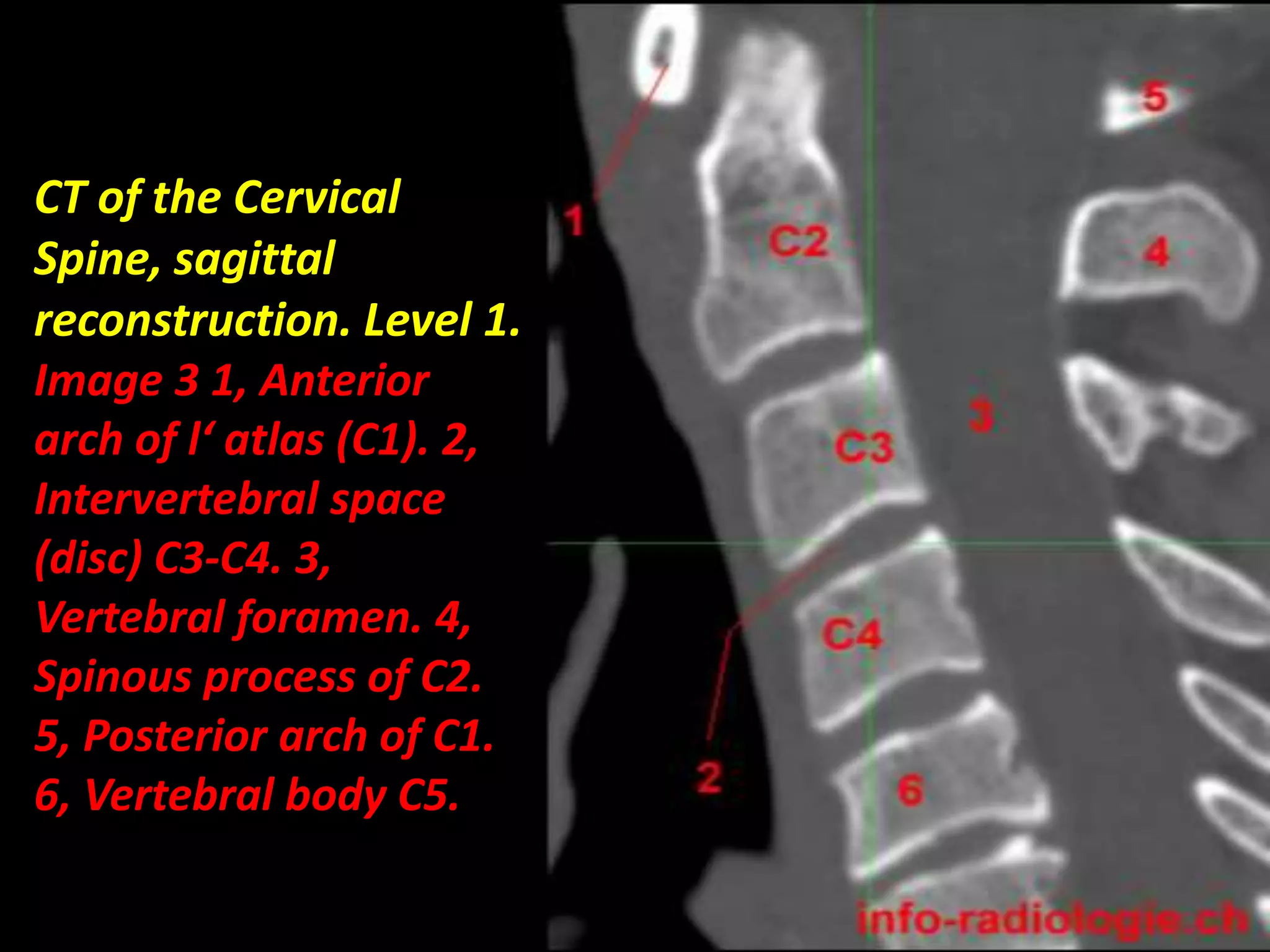 CT of the Cervical Spine, sagittal reconstruction. Level 1.
Image 3 1, Anterior arch of l‘ atlas (C1). 2, Intervertebral space (disc) C3-C4. 3, Vertebral foramen. 4, Spinous process of C2. 5, Posterior arch of C1. 6, Vertebral body C5.

1
C2
5
4
3
C3
C4
2
6
info-radiologie.ch